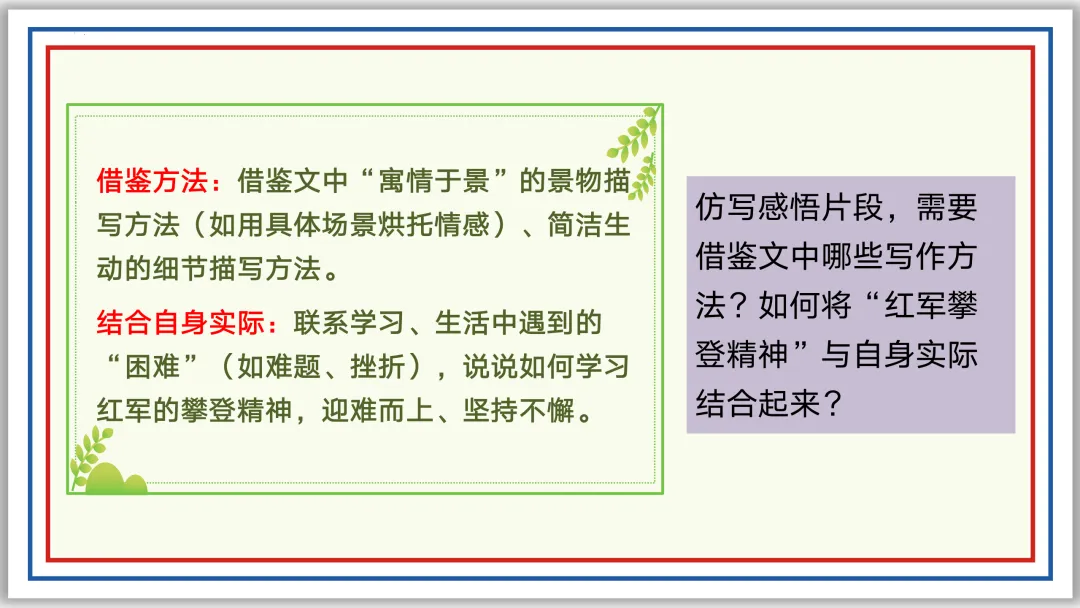 借鉴方法：借鉴文中“寓情于景”的景物描写方法（如用具体场景烘托情感）、简洁生动的细节描写方法。

结合自身实际：联系学习、生活中遇到的“困难”（如难题、挫折），说说如何学习红军的攀登精神，迎难而上、坚持不懈。

仿写感悟片段，需要借鉴文中哪些写作方法？如何将“红军攀登精神”与自身实际结合起来？